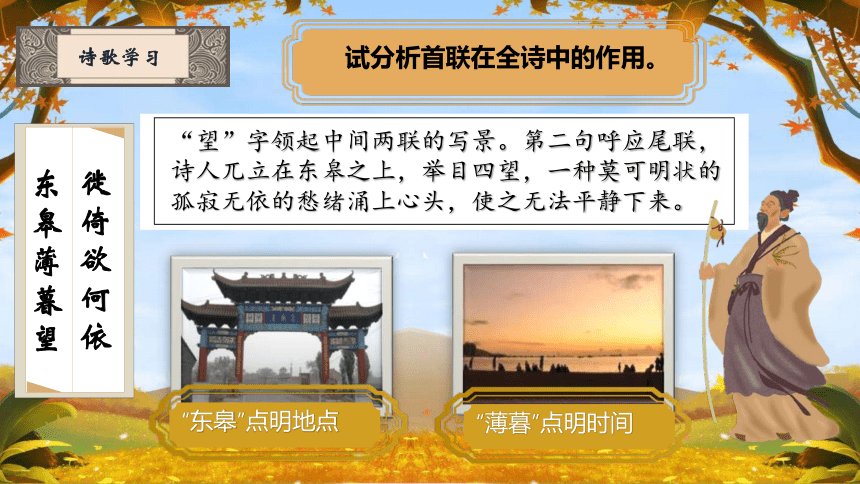 诗歌学习

试分析首联在全诗中的作用。

东皋薄暮望
徙倚欲何依

“望”字领起中间两联的写景。第二句呼应尾联，诗人兀立在东皋之上，举目四望，一种莫可明状的孤寂无依的愁绪涌上心头，使之无法平静下来。

“东皋”点明地点

“薄暮”点明时间